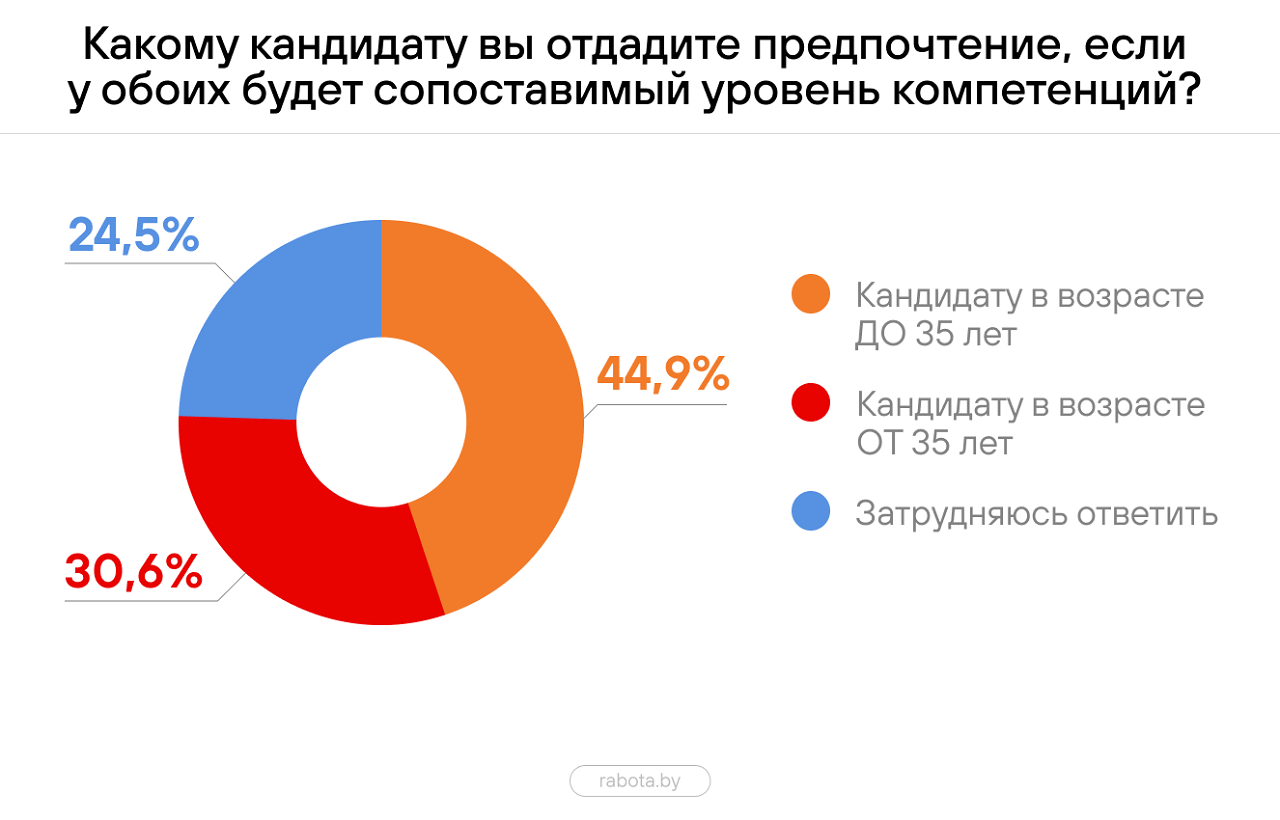 Какому кандидату вы отдадите предпочтение, если у обоих будет сопоставимый уровень компетенций?

24,5%

44,9%

30,6%

Кандидату в возрасте ДО 35 лет

Кандидату в возрасте ОТ 35 лет

Затрудняюсь ответить

rabota.by